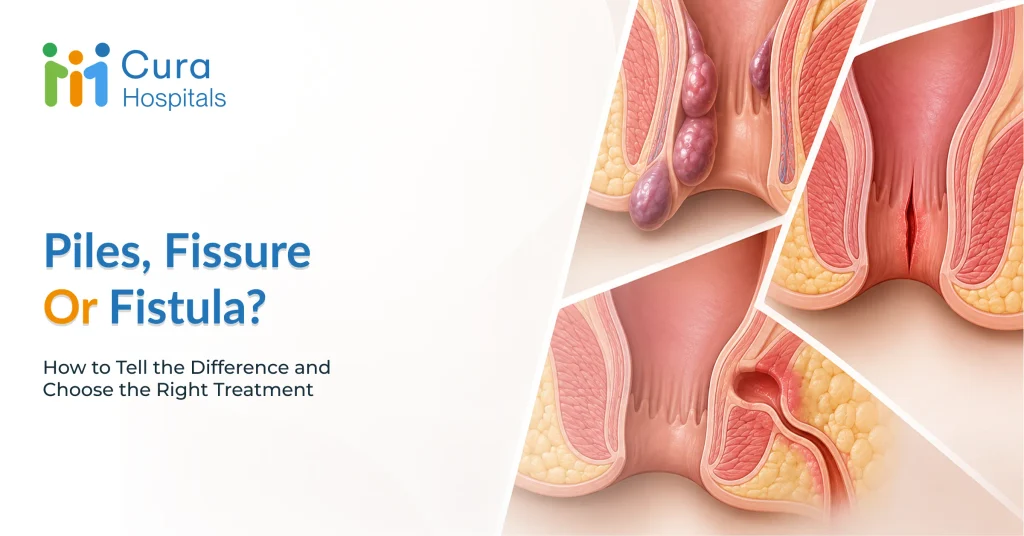 Cura Hospitals

Piles, Fissure Or Fistula?

How to Tell the Difference and Choose the Right Treatment